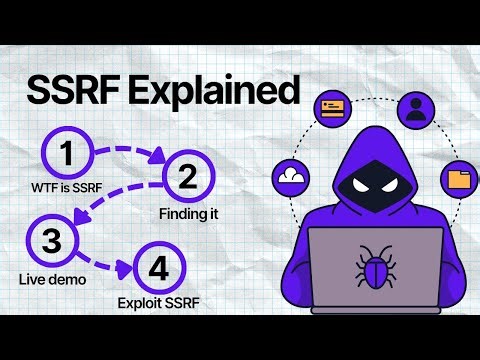 SSRF Explained

1
WTF is SSRF

2
Finding it

3
Live demo

4
Exploit SSRF